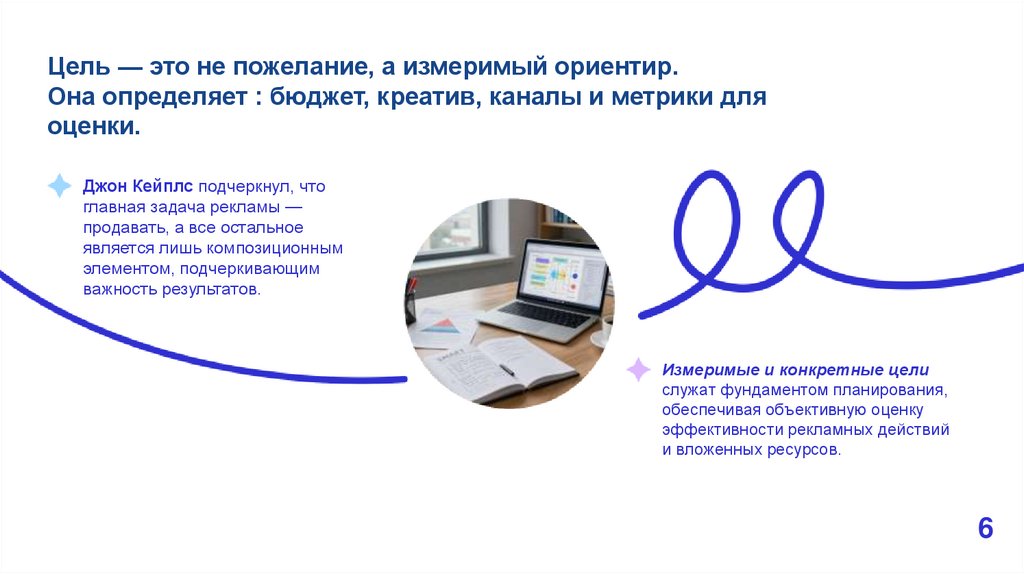 Цель — это не пожелание, а измеримый ориентир. Она определяет : бюджет, креатив, каналы и метрики для оценки.

Джон Кейплс подчеркнул, что главная задача рекламы — продавать, а все остальное является лишь композиционным элементом, подчеркивающим важность результатов.

Измеримые и конкретные цели служат фундаментом планирования, обеспечивая объективную оценку эффективности рекламных действий и вложенных ресурсов.

6